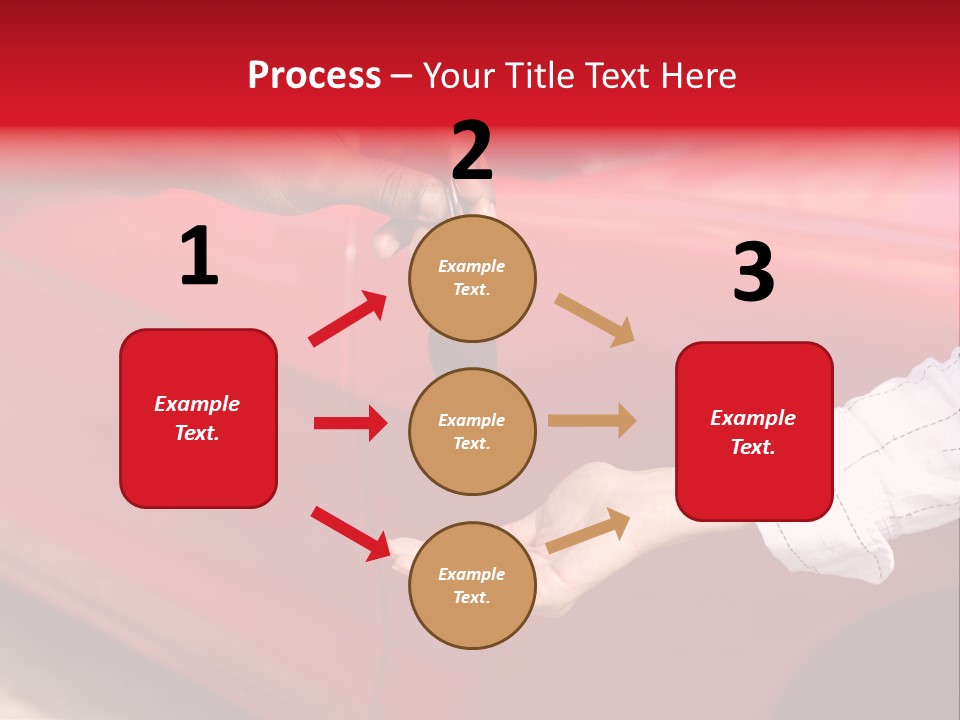 Process – Your Title Text Here

1

Example Text.

2

Example Text.

Example Text.

Example Text.

3

Example Text.